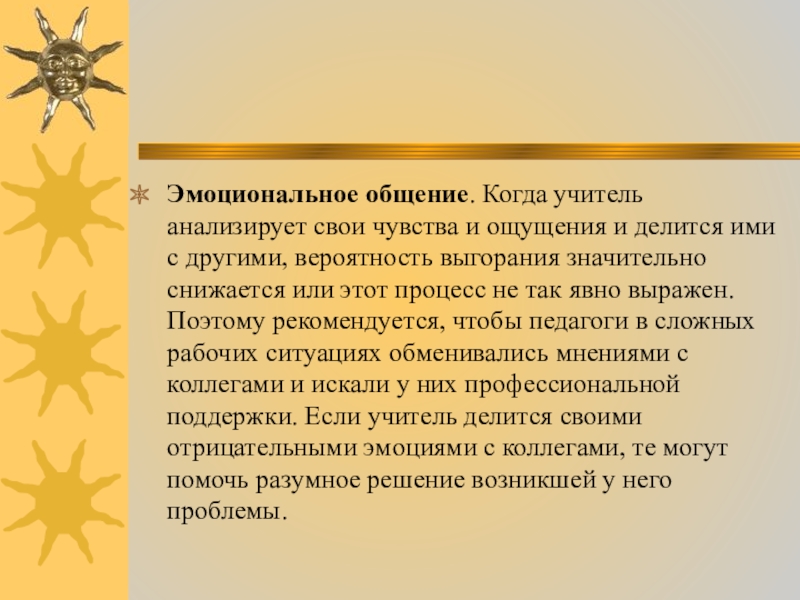 Эмоциональное общение. Когда учитель анализирует свои чувства и ощущения и делится ими с другими, вероятность выгорания значительно снижается или этот процесс не так явно выражен. Поэтому рекомендуется, чтобы педагоги в сложных рабочих ситуациях обменивались мнениями с коллегами и искали у них профессиональной поддержки. Если учитель делится своими отрицательными эмоциями с коллегами, те могут помочь разумное решение возникшей у него проблемы.